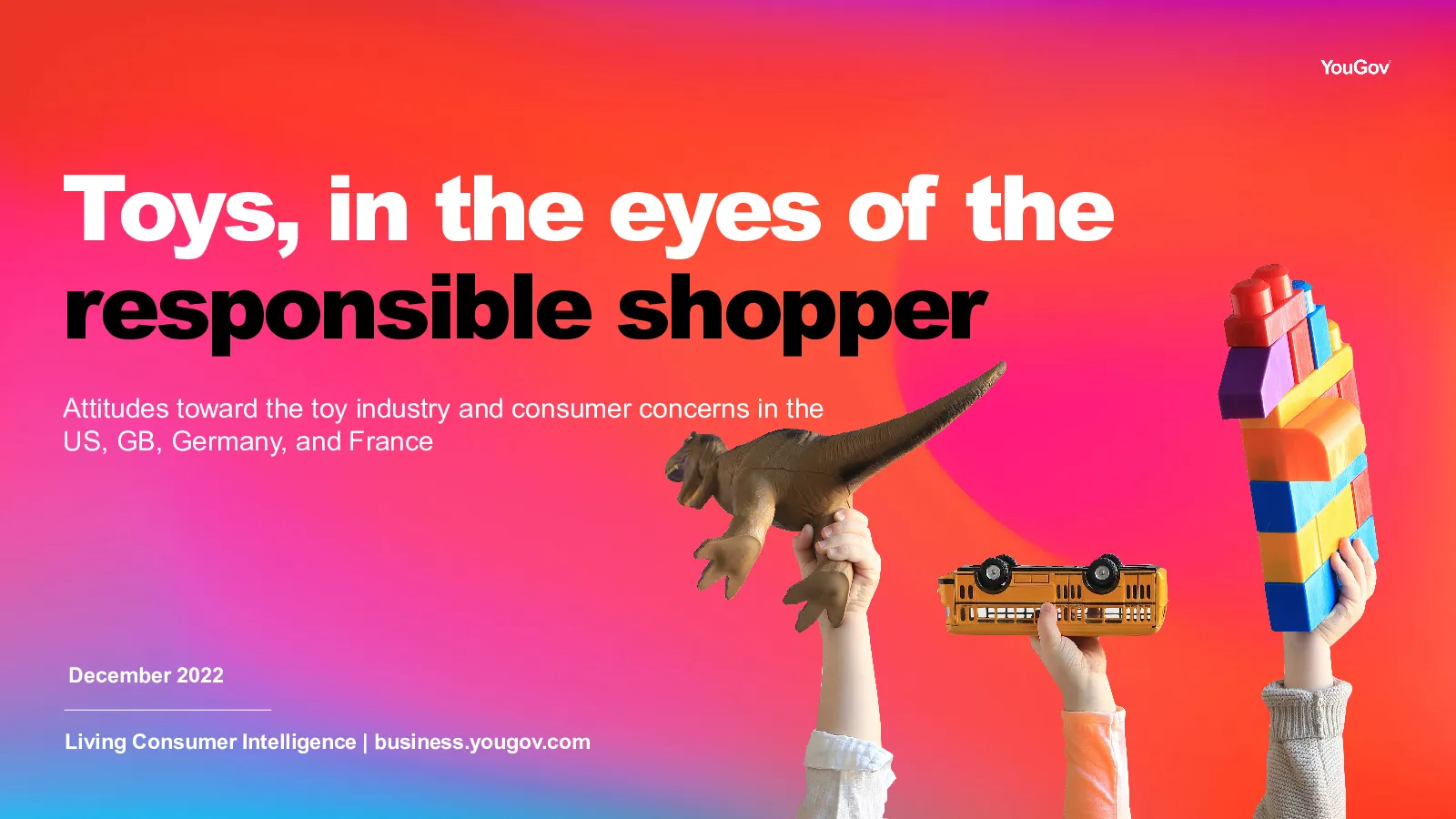 YouGov

Toys, in the eyes of the responsible shopper

Attitudes toward the toy industry and consumer concerns in the US, GB, Germany, and France

December 2022

Living Consumer Intelligence | business.yougov.com